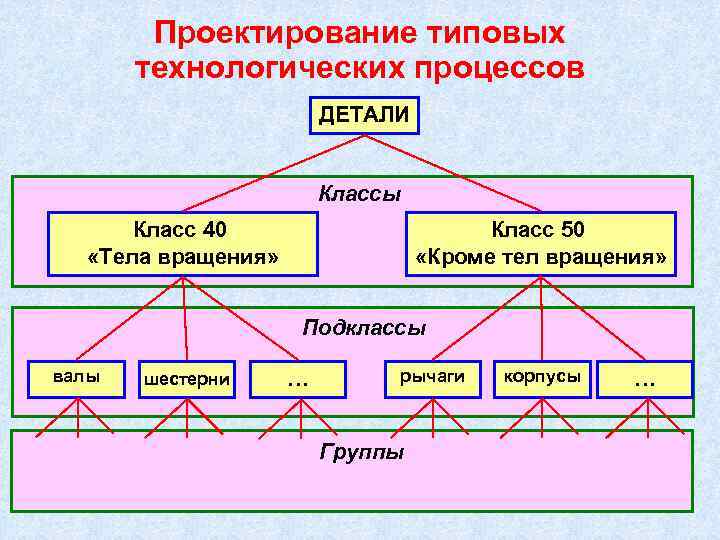 Проектирование типовых технологических процессов

ДЕТАЛИ

Классы

Класс 40
«Тела вращения»

Класс 50
«Кроме тел вращения»

Подклассы

валы

шестерни

…

рычаги

корпусы

…

Группы